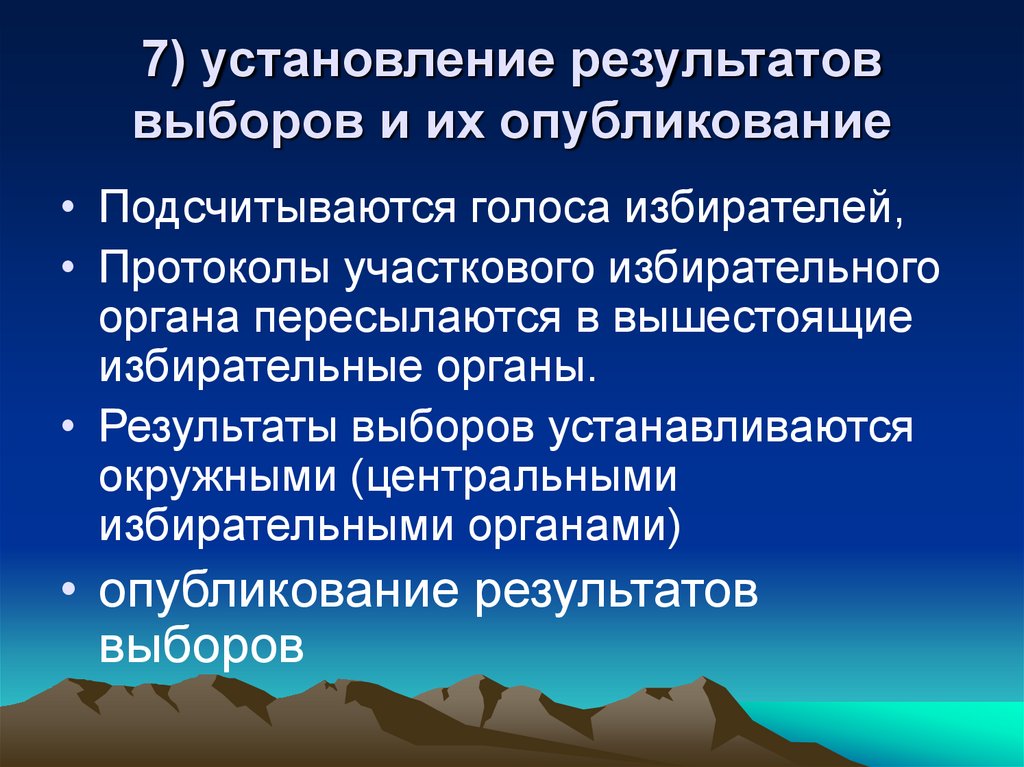 7) установление результатов выборов и их опубликование

• Подсчитываются голоса избирателей,
• Протоколы участкового избирательного органа пересылаются в вышестоящие избирательные органы.
• Результаты выборов устанавливаются окружными (центральными избирательными органами)
• опубликование результатов выборов